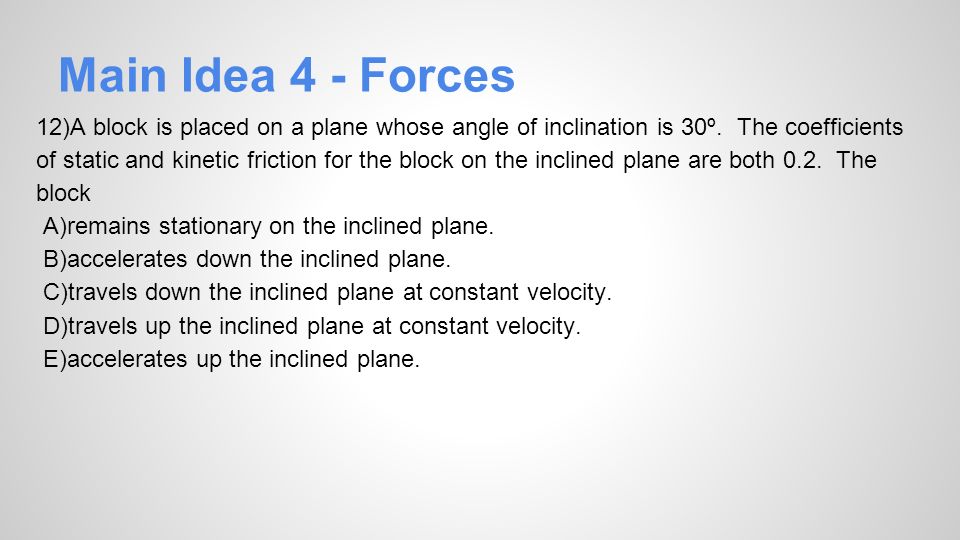 Main Idea 4 - Forces

12)A block is placed on a plane whose angle of inclination is 30º. The coefficients of static and kinetic friction for the block on the inclined plane are both 0.2. The block

A)remains stationary on the inclined plane.
B)accelerates down the inclined plane.
C)travels down the inclined plane at constant velocity.
D)travels up the inclined plane at constant velocity.
E)accelerates up the inclined plane.